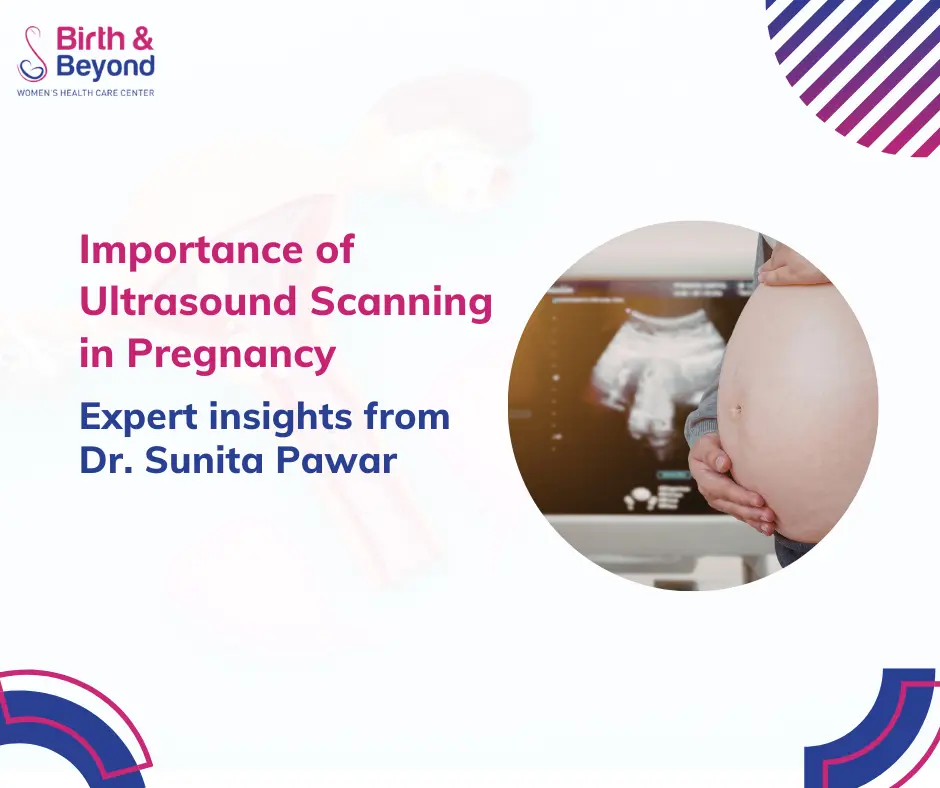 Birth & Beyond
WOMEN'S HEALTH CARE CENTER

Importance of Ultrasound Scanning in Pregnancy

Expert insights from Dr. Sunita Pawar